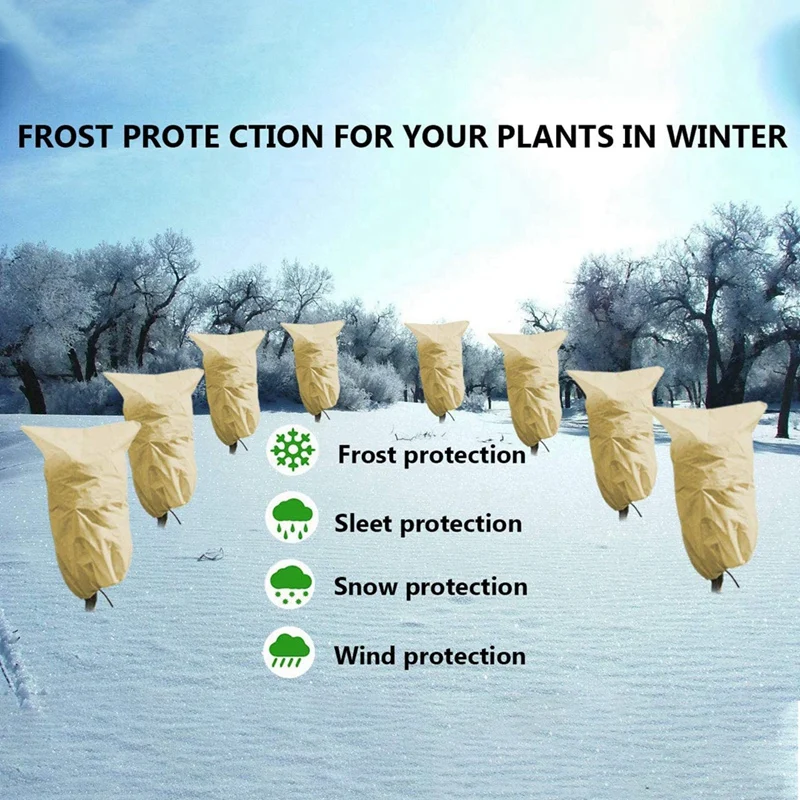 FROST PROTE CTION FOR YOUR PLANTS IN WINTER

Frost protection

Sleet protection

Snow protection

Wind protection